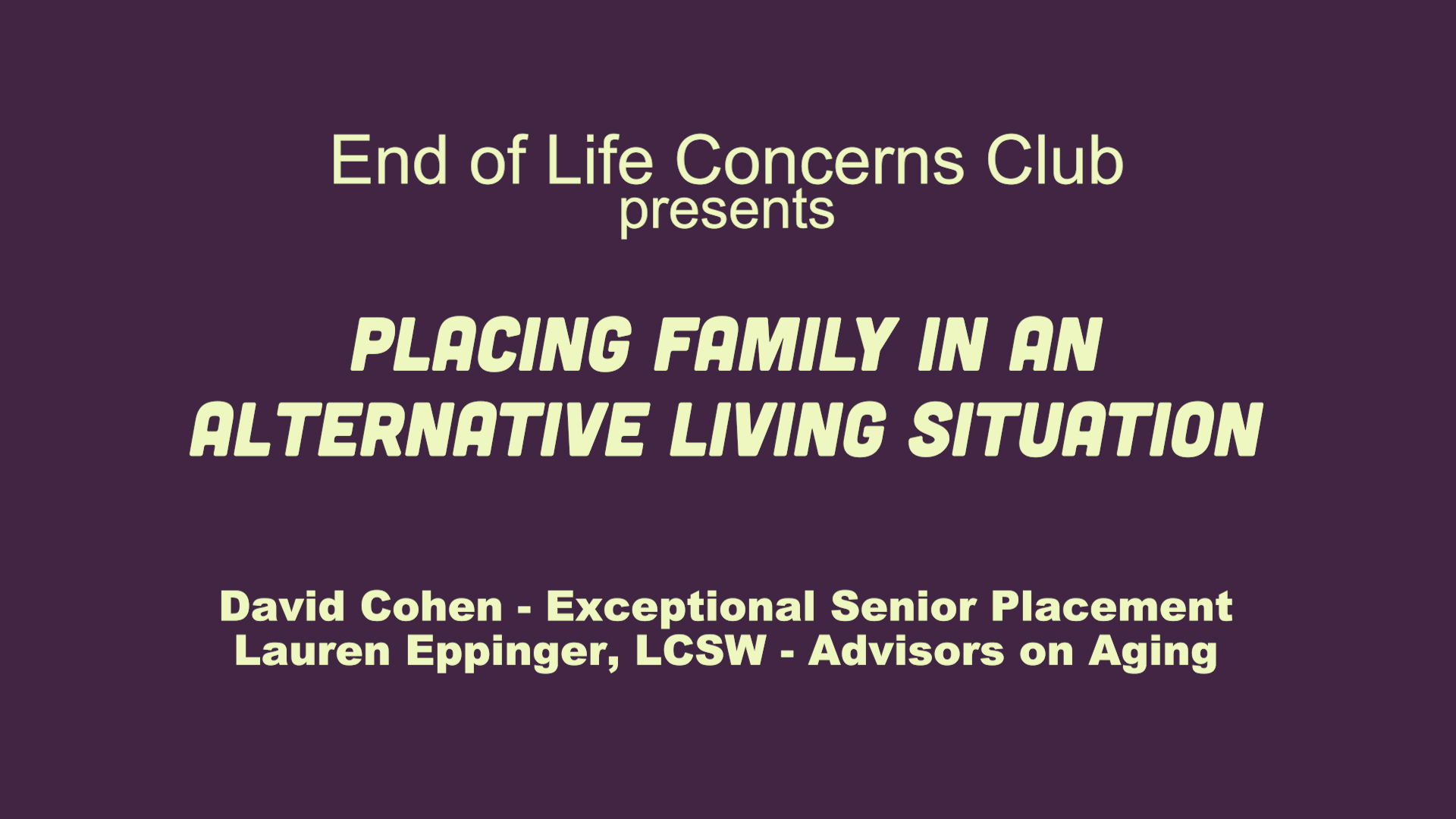 End of Life Concerns Club
presents

PLACING FAMILY IN AN ALTERNATIVE LIVING SITUATION

David Cohen - Exceptional Senior Placement
Lauren Eppinger, LCSW - Advisors on Aging